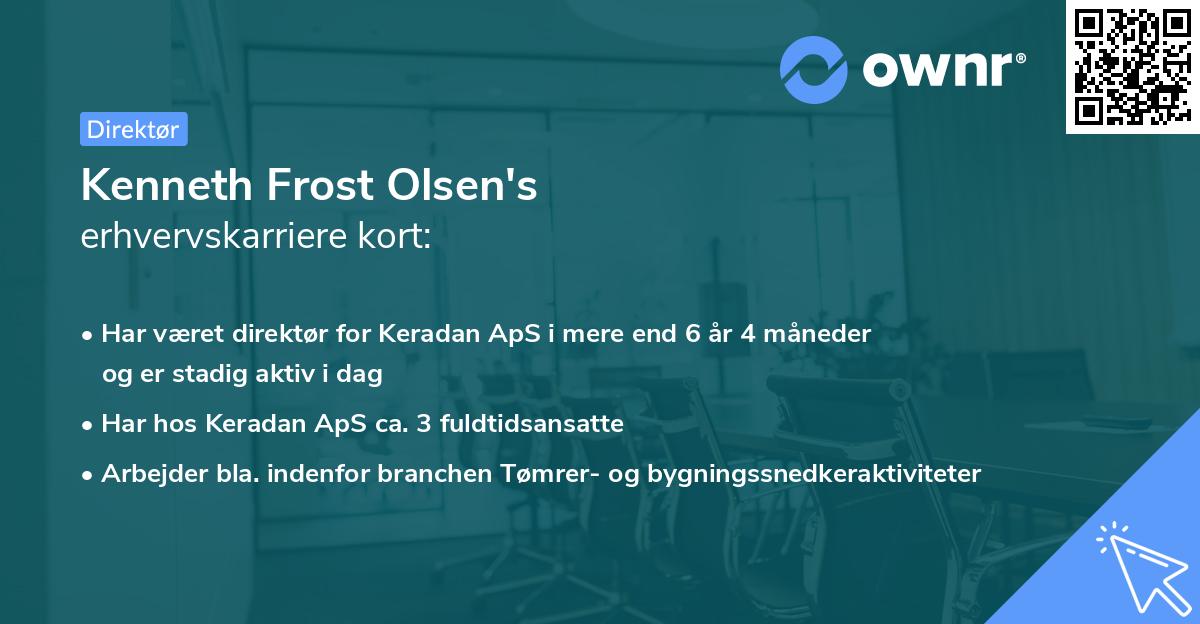 ownr®

Direktør

Kenneth Frost Olsen's
erhvervskarriere kort:

• Har været direktør for Keradan ApS i mere end 6 år 4 måneder og er stadig aktiv i dag

• Har hos Keradan ApS ca. 3 fuldtidsansatte

• Arbejder bla. indenfor branchen Tømrer- og bygningssnedkeraktiviteter